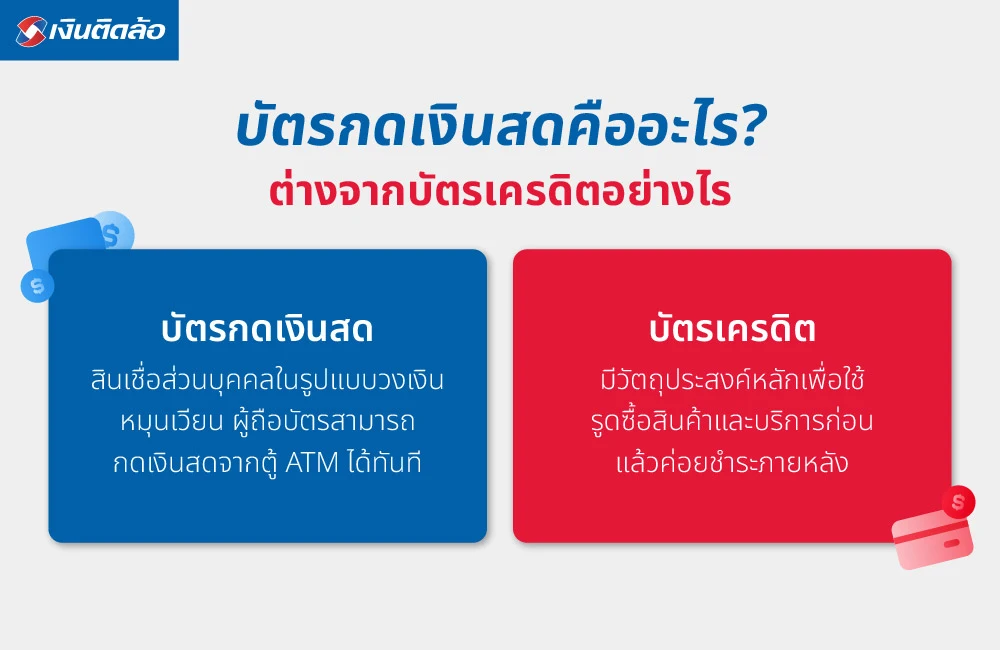 เงินติดล้อ

บัตรกดเงินสดคืออะไร?
ต่างจากบัตรเครดิตอย่างไร

บัตรกดเงินสด
สินเชื่อส่วนบุคคลในรูปแบบวงเงินหมุนเวียน ผู้ถือบัตรสามารถกดเงินสดจากตู้ ATM ได้ทันที

บัตรเครดิต
มีวัตถุประสงค์หลักเพื่อใช้รูดซื้อสินค้าและบริการก่อน แล้วค่อยชำระภายหลัง